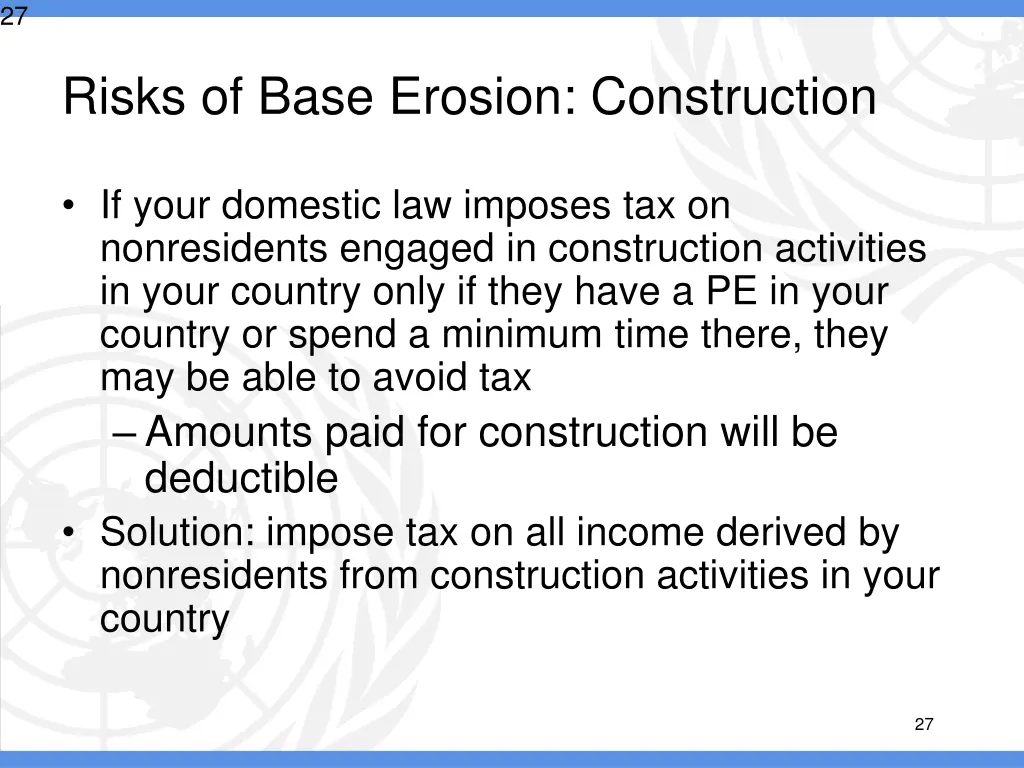 27

Risks of Base Erosion: Construction

• If your domestic law imposes tax on nonresidents engaged in construction activities in your country only if they have a PE in your country or spend a minimum time there, they may be able to avoid tax
 – Amounts paid for construction will be deductible
• Solution: impose tax on all income derived by nonresidents from construction activities in your country

27